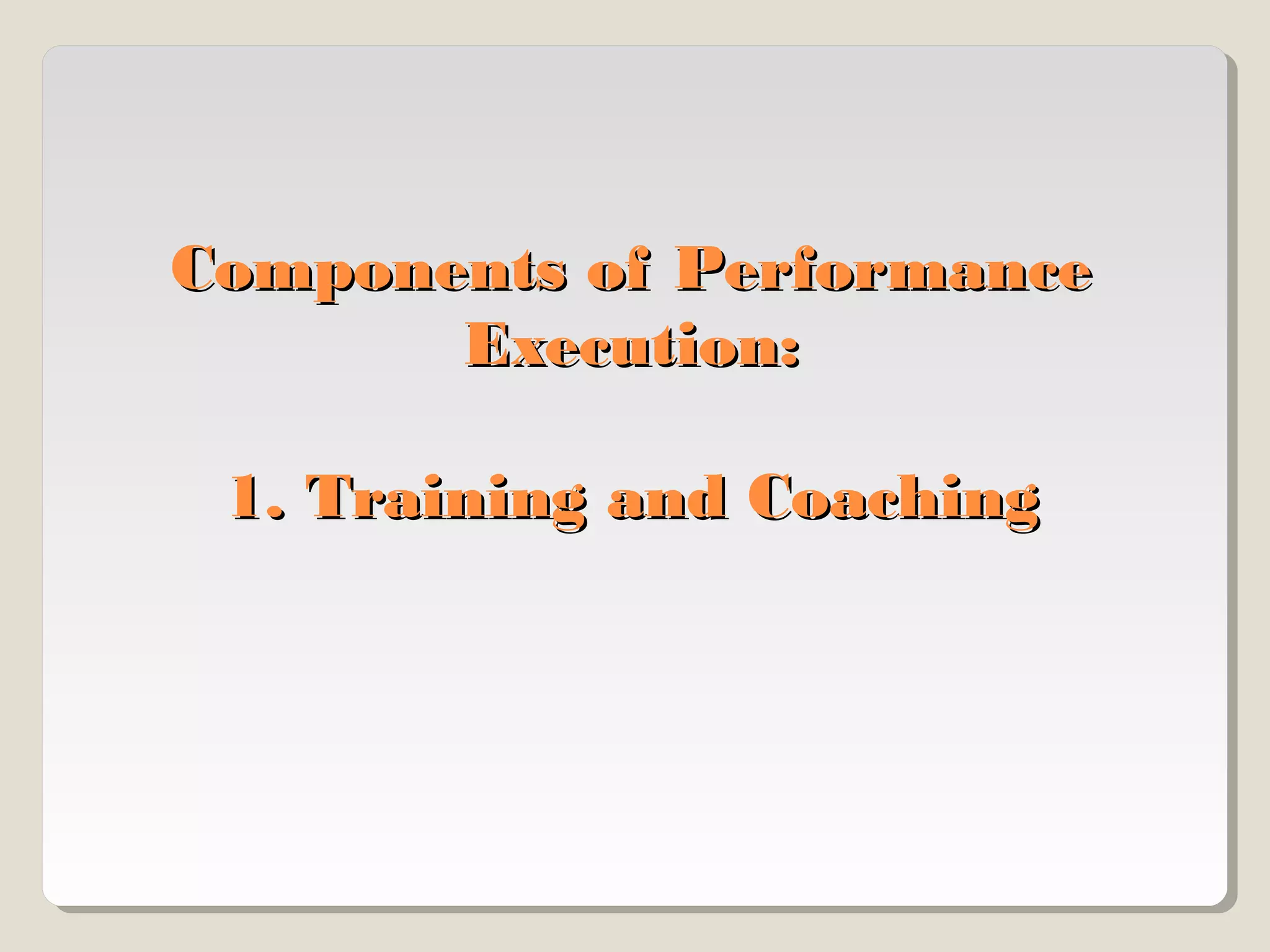 Components of Performance Execution:

1. Training and Coaching